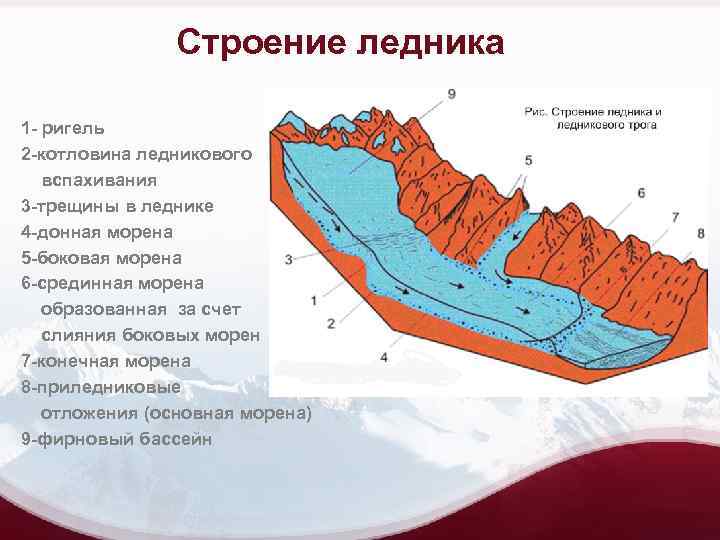 Строение ледника

1- ригель
2-котловина ледникового вспахивания
3-трещины в леднике
4-донная морена
5-боковая морена
6-срединная морена образованная за счет слияния боковых морен
7-конечная морена
8-приледниковые отложения (основная морена)
9-фирновый бассейн

Рис. Строение ледника и ледникового трога

9
5
6
7
8
3
1
2
4